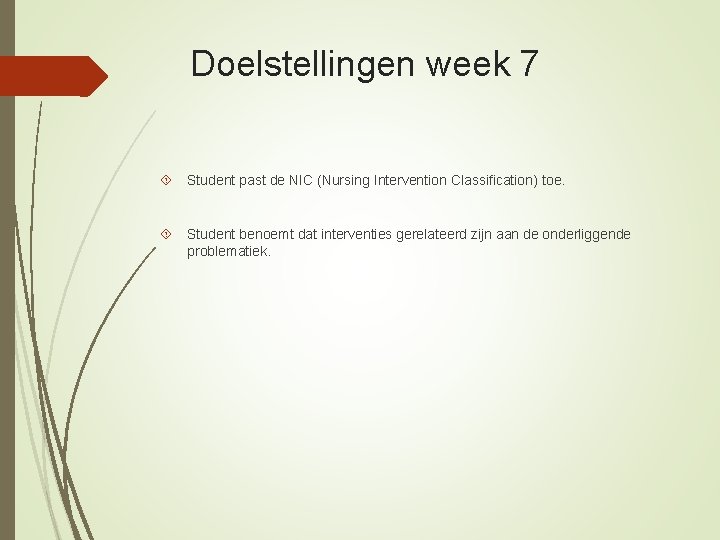 Doelstellingen week 7

Student past de NIC (Nursing Intervention Classification) toe.

Student benoemt dat interventies gerelateerd zijn aan de onderliggende problematiek.